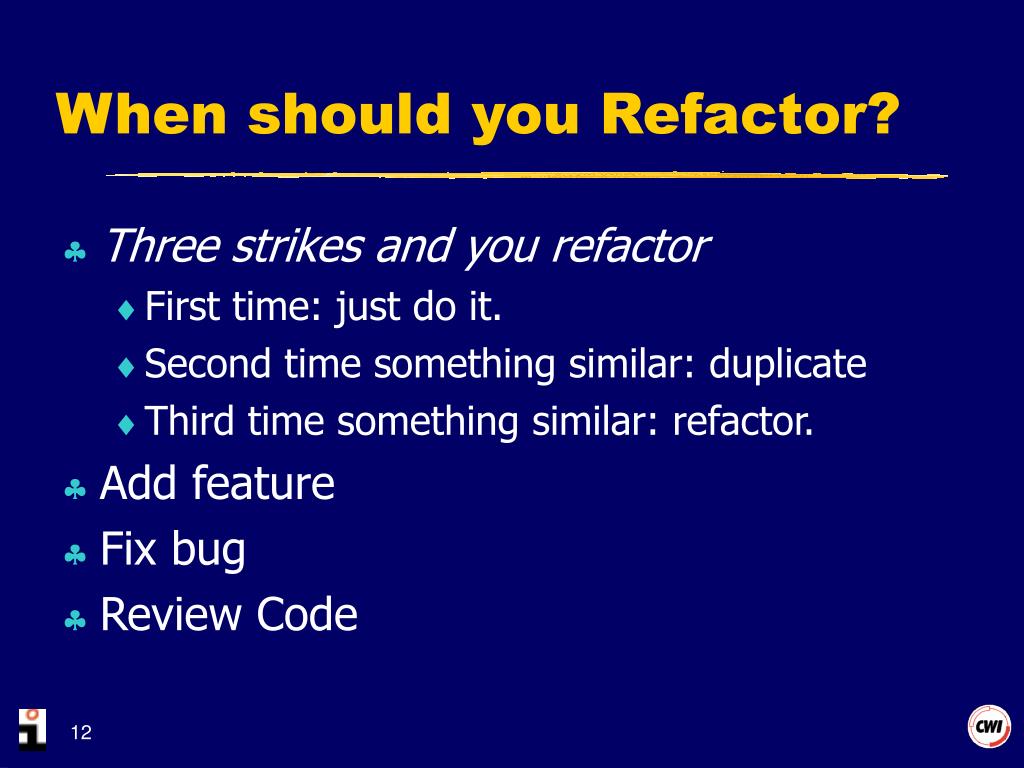 When should you Refactor?

♣ Three strikes and you refactor
♦ First time: just do it.
♦ Second time something similar: duplicate
♦ Third time something similar: refactor.
♣ Add feature
♣ Fix bug
♣ Review Code

12

CWI